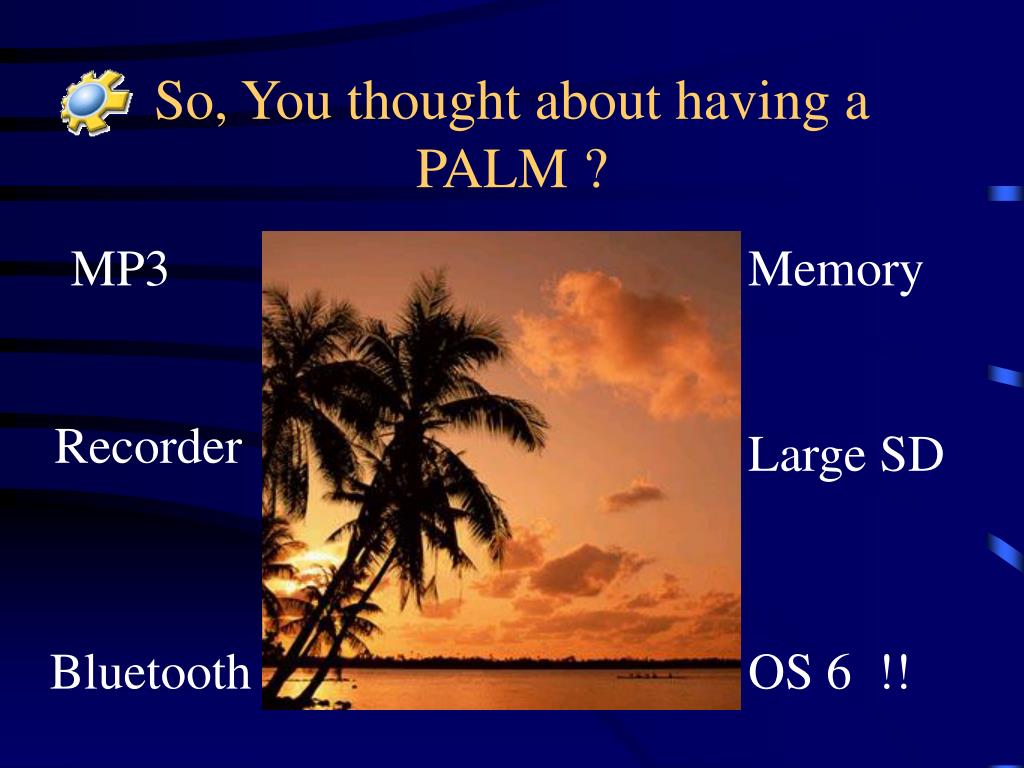 So, You thought about having a PALM ?

MP3

Recorder

Bluetooth

Memory

Large SD

OS 6 !!